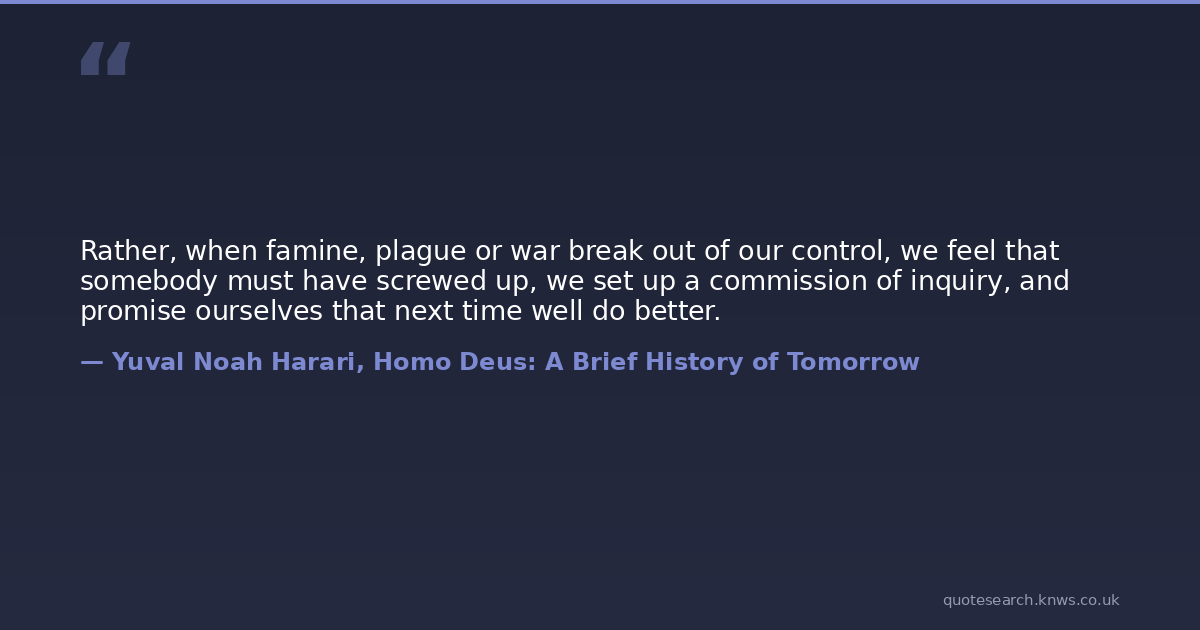 “

Rather, when famine, plague or war break out of our control, we feel that somebody must have screwed up, we set up a commission of inquiry, and promise ourselves that next time well do better.

— Yuval Noah Harari, Homo Deus: A Brief History of Tomorrow

quotesearch.knws.co.uk